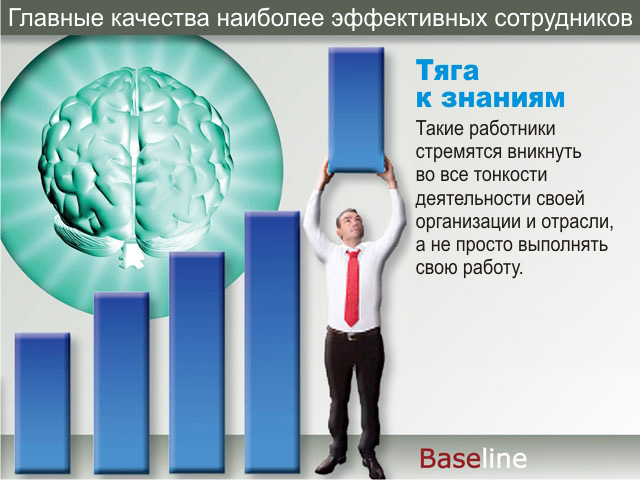 Главные качества наиболее эффективных сотрудников

Тяга к знаниям

Такие работники стремятся вникнуть во все тонкости деятельности своей организации и отрасли, а не просто выполнять свою работу.

Baseline